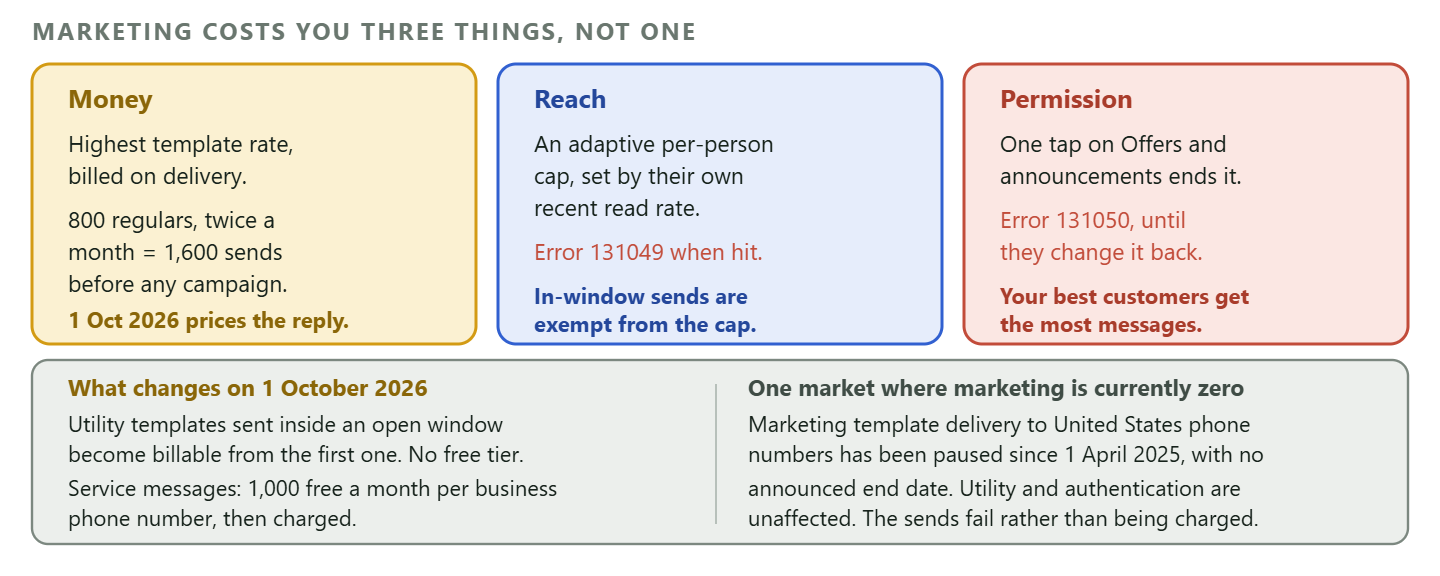 MARKETING COSTS YOU THREE THINGS, NOT ONE

Money

Highest template rate, billed on delivery.

800 regulars, twice a month = 1,600 sends before any campaign.

1 Oct 2026 prices the reply.

Reach

An adaptive per-person cap, set by their own recent read rate.

Error 131049 when hit.

In-window sends are exempt from the cap.

Permission

One tap on Offers and announcements ends it.

Error 131050, until they change it back.

Your best customers get the most messages.

What changes on 1 October 2026

Utility templates sent inside an open window become billable from the first one. No free tier.

Service messages: 1,000 free a month per business phone number, then charged.

One market where marketing is currently zero

Marketing template delivery to United States phone numbers has been paused since 1 April 2025, with no announced end date. Utility and authentication are unaffected. The sends fail rather than being charged.